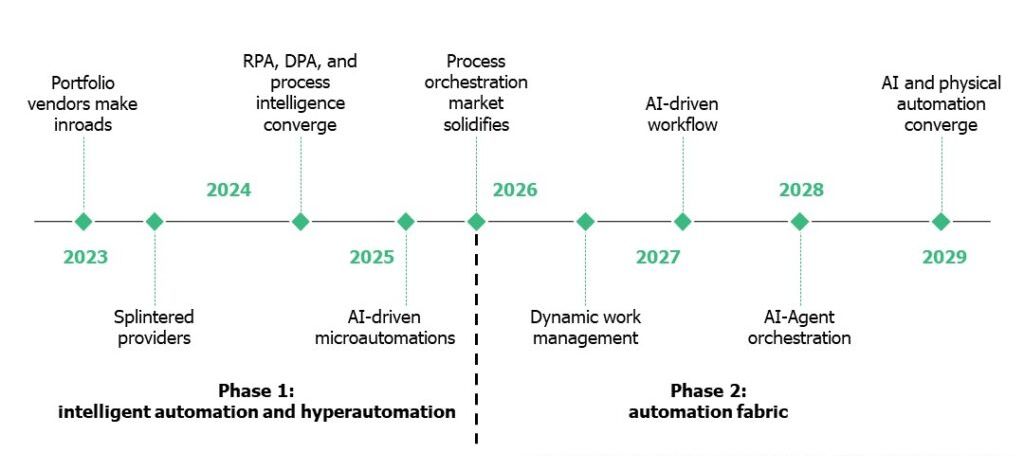 Portfolio vendors make inroads

RPA, DPA, and process intelligence converge

Process orchestration market solidifies

AI-driven workflow

AI and physical automation converge

2024

2026

2028

2023

2025

2027

2029

Splintered providers

AI-driven microautomations

Dynamic work management

AI-Agent orchestration

Phase 1:
intelligent automation and hyperautomation

Phase 2:
automation fabric